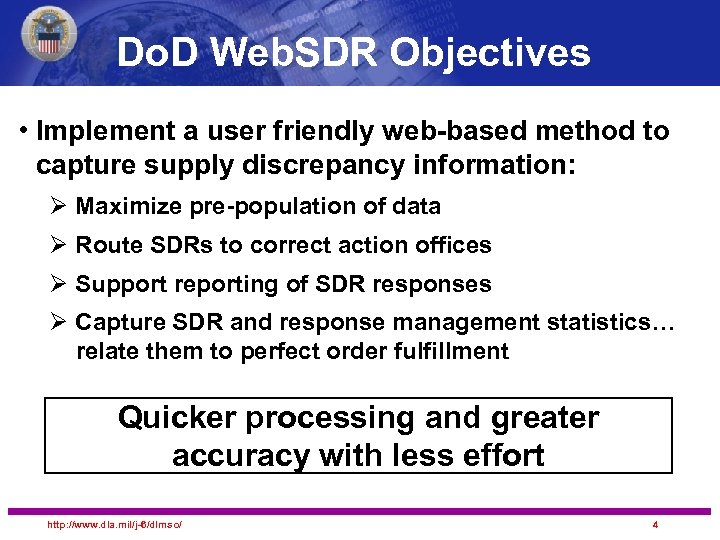 DoD WebSDR Objectives

• Implement a user friendly web-based method to capture supply discrepancy information:

➢ Maximize pre-population of data

➢ Route SDRs to correct action offices

➢ Support reporting of SDR responses

➢ Capture SDR and response management statistics… relate them to perfect order fulfillment

Quicker processing and greater accuracy with less effort

http://www.dla.mil/j-6/dlmso/

4